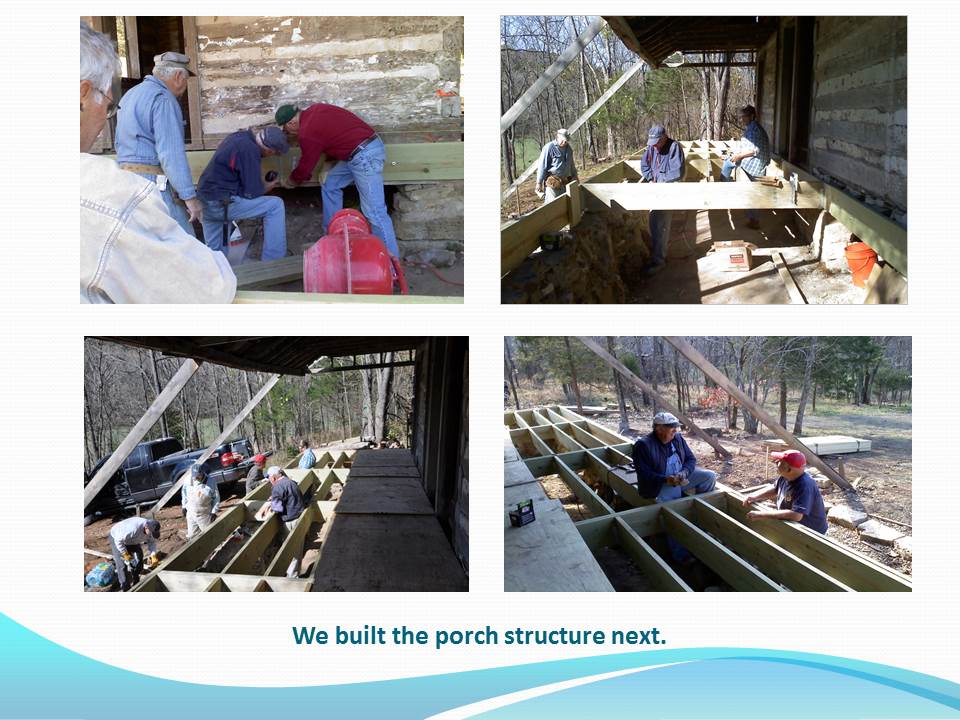 We built the porch structure next.